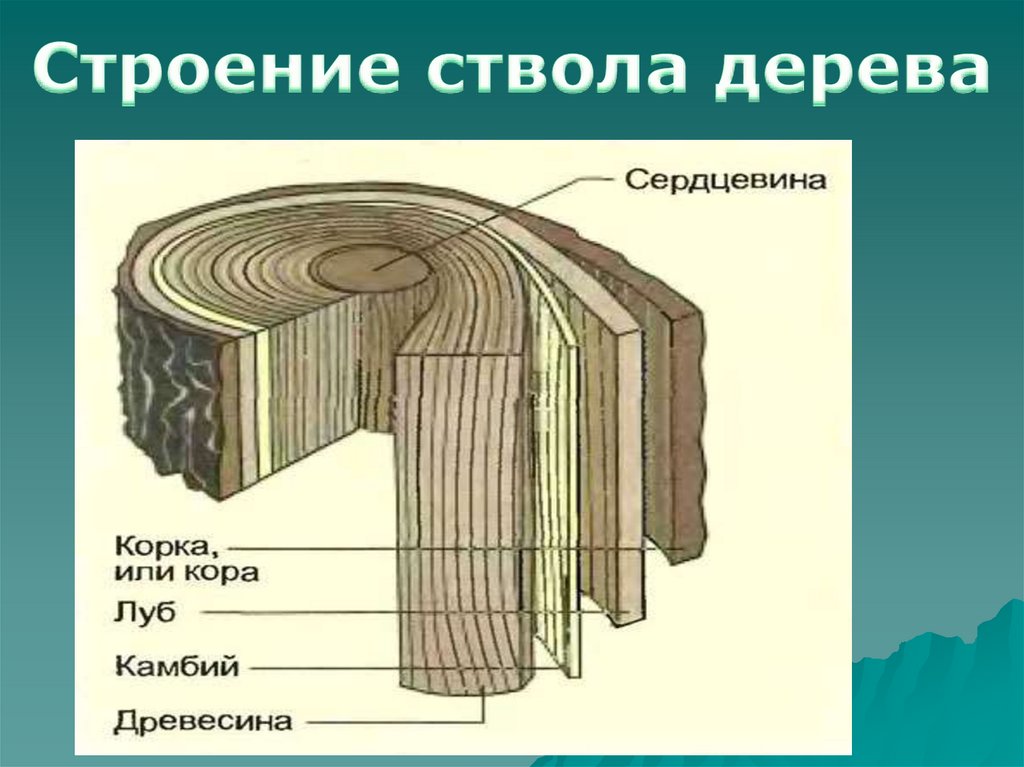 Строение ствола дерева

Сердцевина

Корка, или кора

Луб

Камбий

Древесина